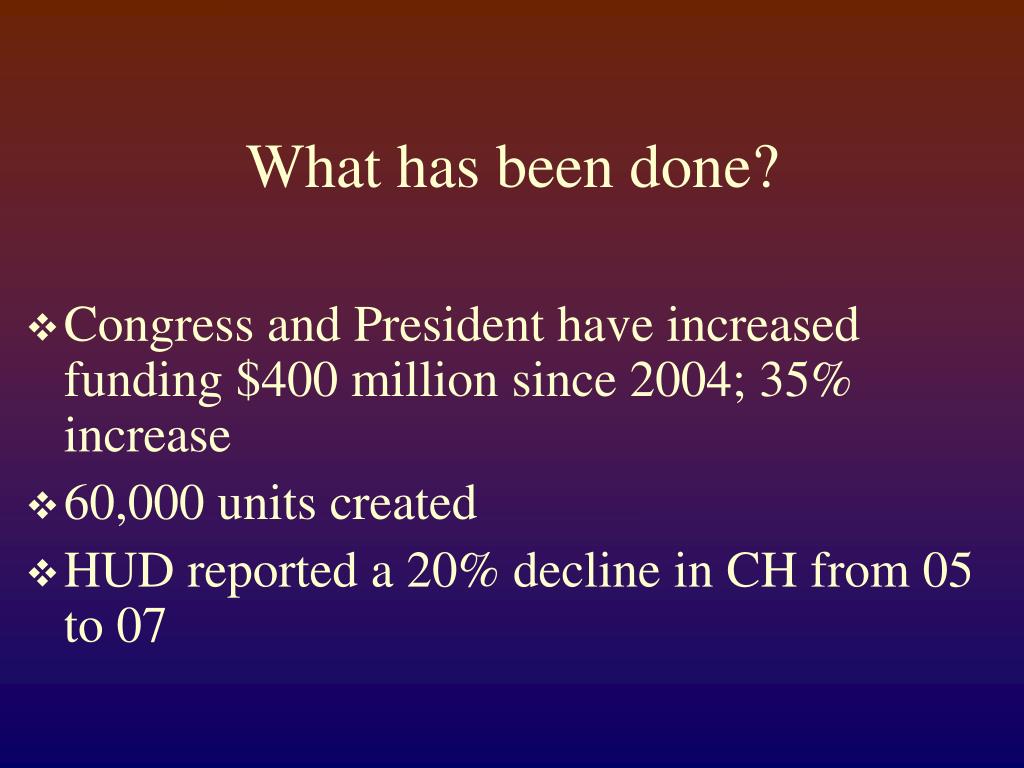 What has been done?

❖ Congress and President have increased funding \$400 million since 2004; 35% increase

❖ 60,000 units created

❖ HUD reported a 20% decline in CH from 05 to 07